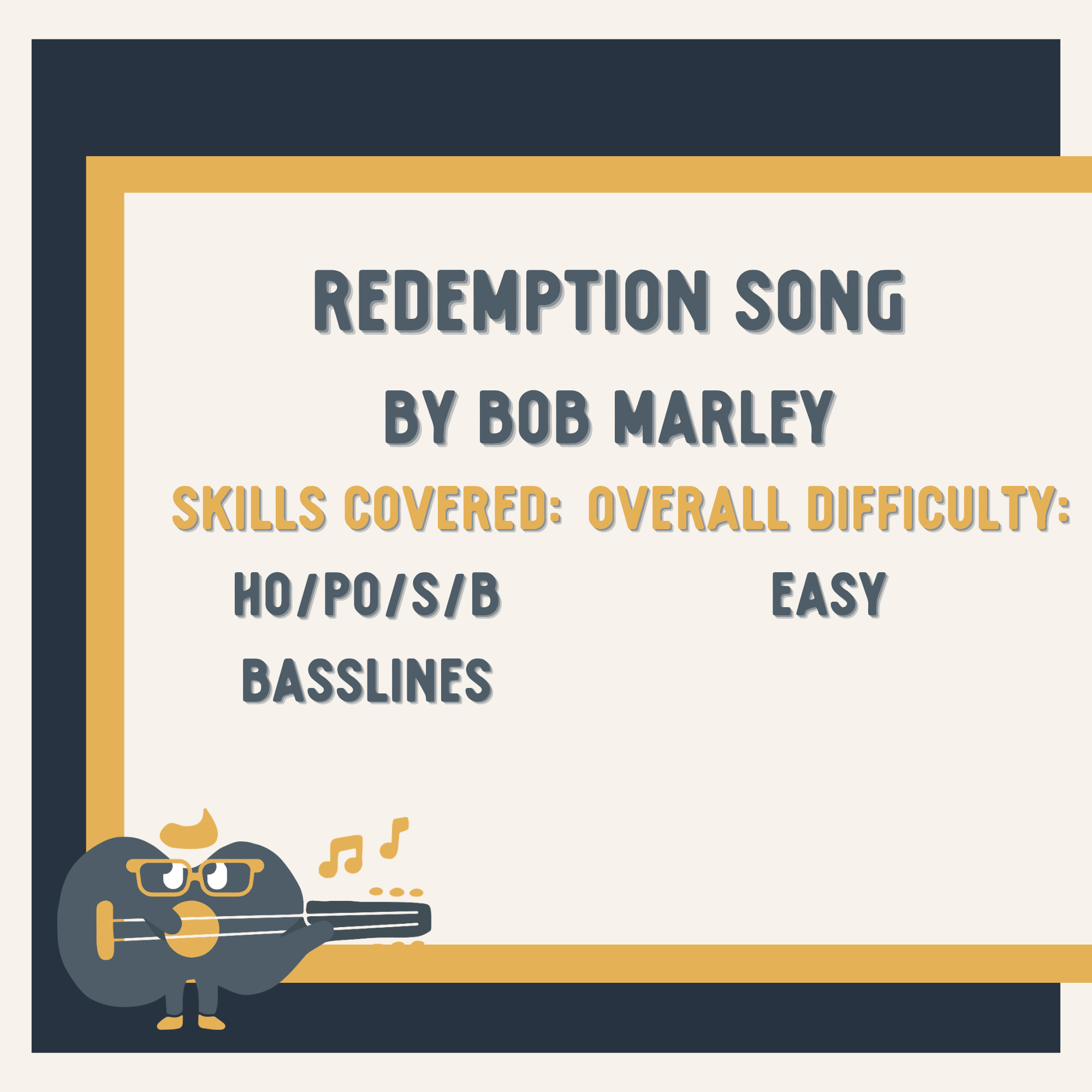 REDEMPTION SONG

BY BOB MARLEY

SKILLS COVERED:

HO/PO/S/B

BASSLINES

OVERALL DIFFICULTY:

EASY